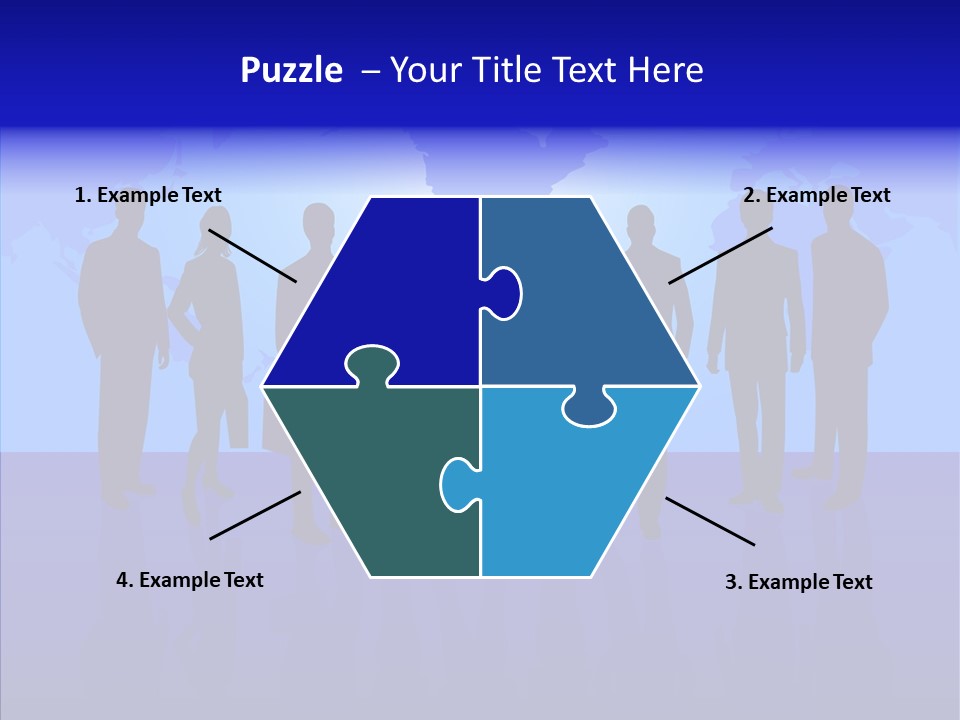 Puzzle – Your Title Text Here

1. Example Text

2. Example Text

4. Example Text

3. Example Text